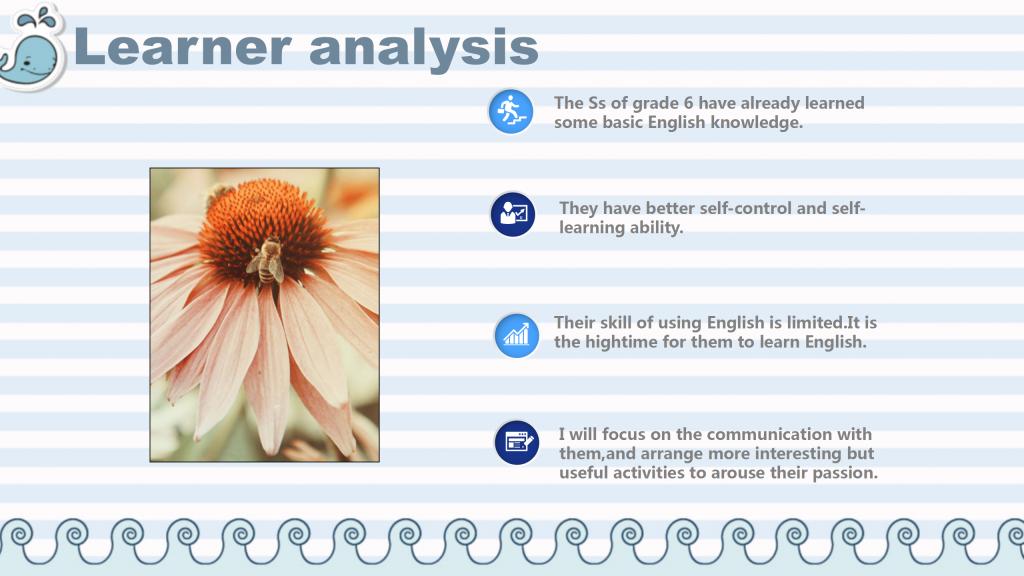 Learner analysis

The Ss of grade 6 have already learned some basic English knowledge.

They have better self-control and self-learning ability.

Their skill of using English is limited.It is the hightime for them to learn English.

I will focus on the communication with them,and arrange more interesting but useful activities to arouse their passion.